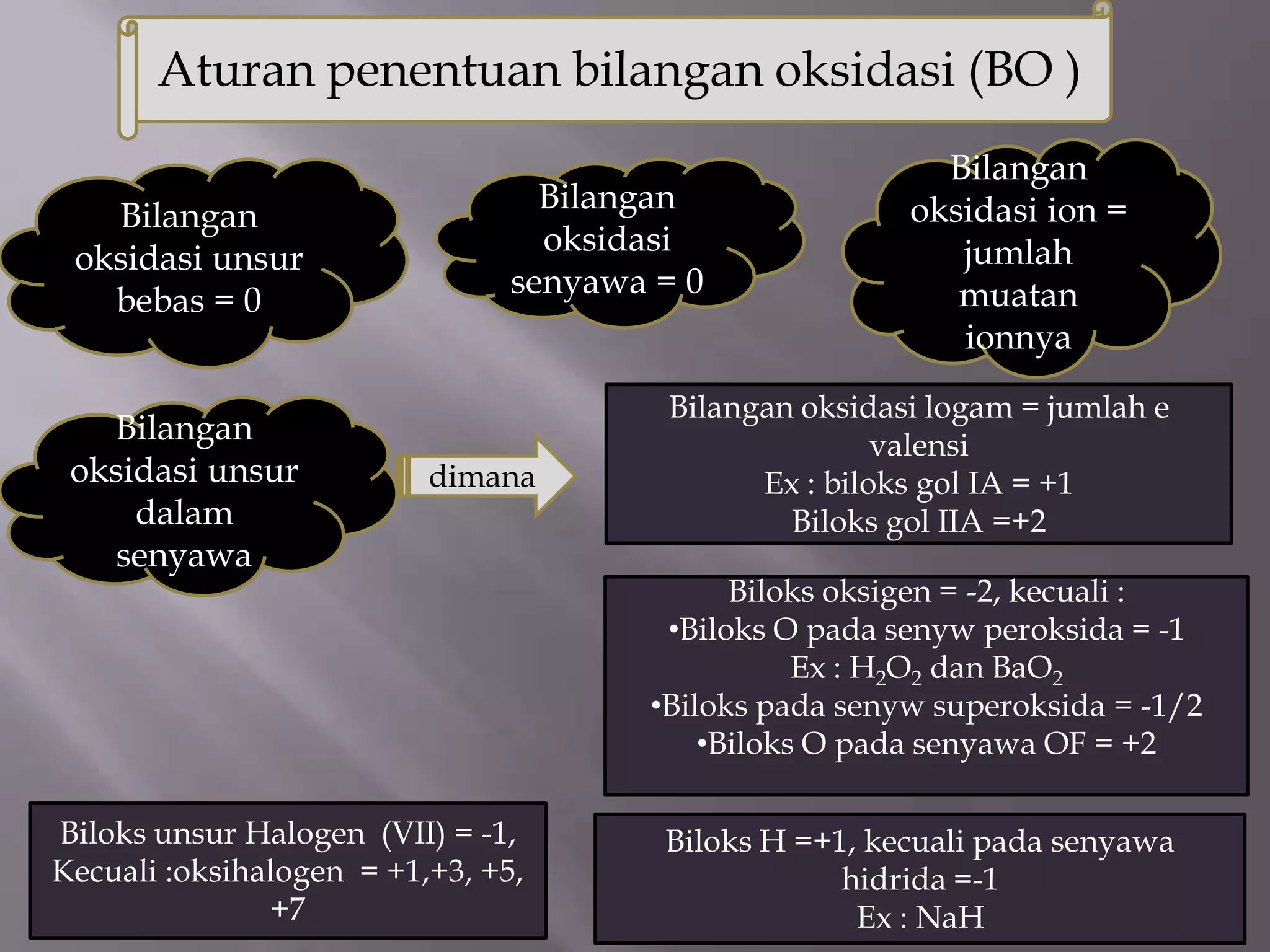 Aturan penentuan bilangan oksidasi (BO )

Bilangan oksidasi unsur bebas = 0

Bilangan oksidasi senyawa = 0

Bilangan oksidasi ion = jumlah muatan ionnya

Bilangan oksidasi unsur dalam senyawa

dimana

Bilangan oksidasi logam = jumlah e valensi
Ex : biloks gol IA = +1
Biloks gol IIA =+2

Biloks oksigen = -2, kecuali :
•Biloks O pada senyw peroksida = -1
Ex : $H_2O_2$ dan $BaO_2$
•Biloks pada senyw superoksida = -1/2
•Biloks O pada senyawa OF = +2

Biloks unsur Halogen (VII) = -1, Kecuali :oksihalogen = +1,+3, +5, +7

Biloks H =+1, kecuali pada senyawa hidrida =-1
Ex : NaH